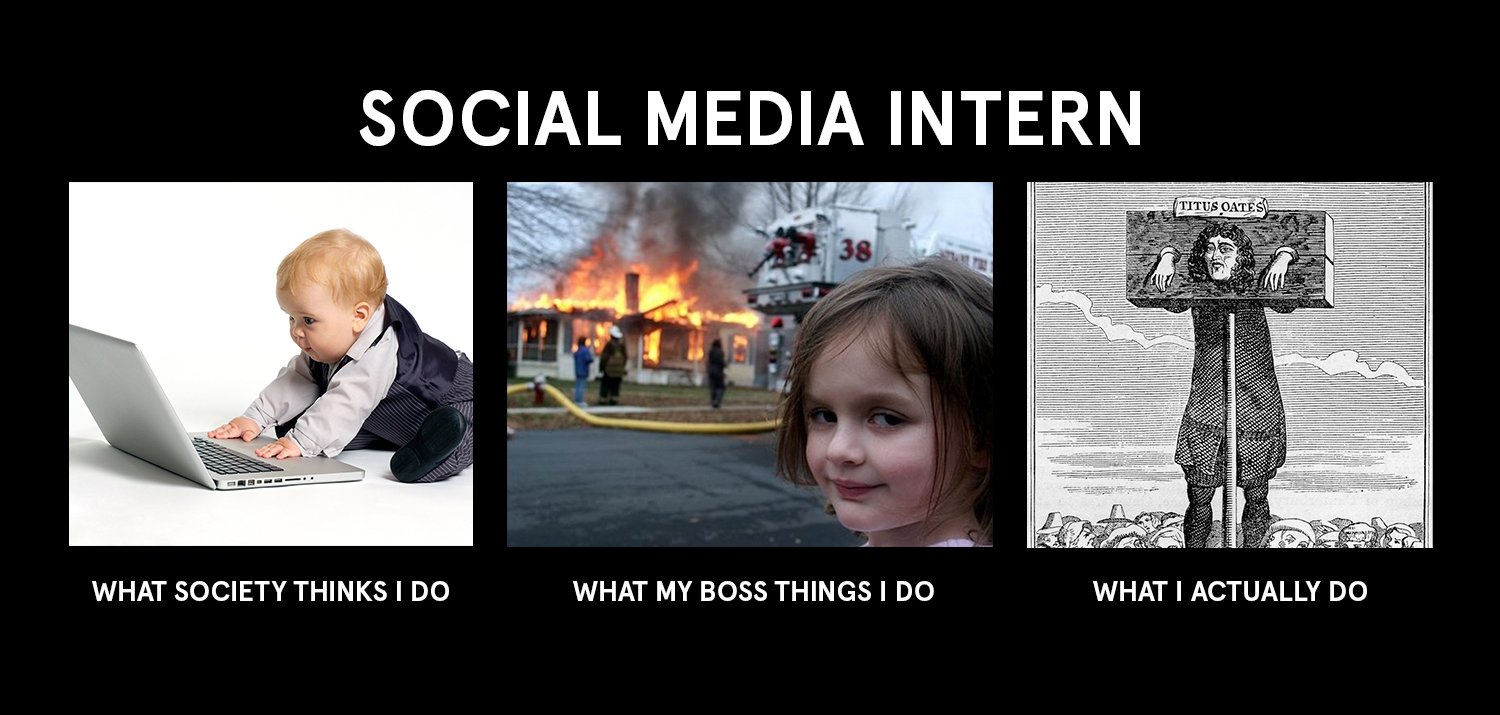 SOCIAL MEDIA INTERN

38

TITUS OATES

WHAT SOCIETY THINKS I DO

WHAT MY BOSS THINGS I DO

WHAT I ACTUALLY DO